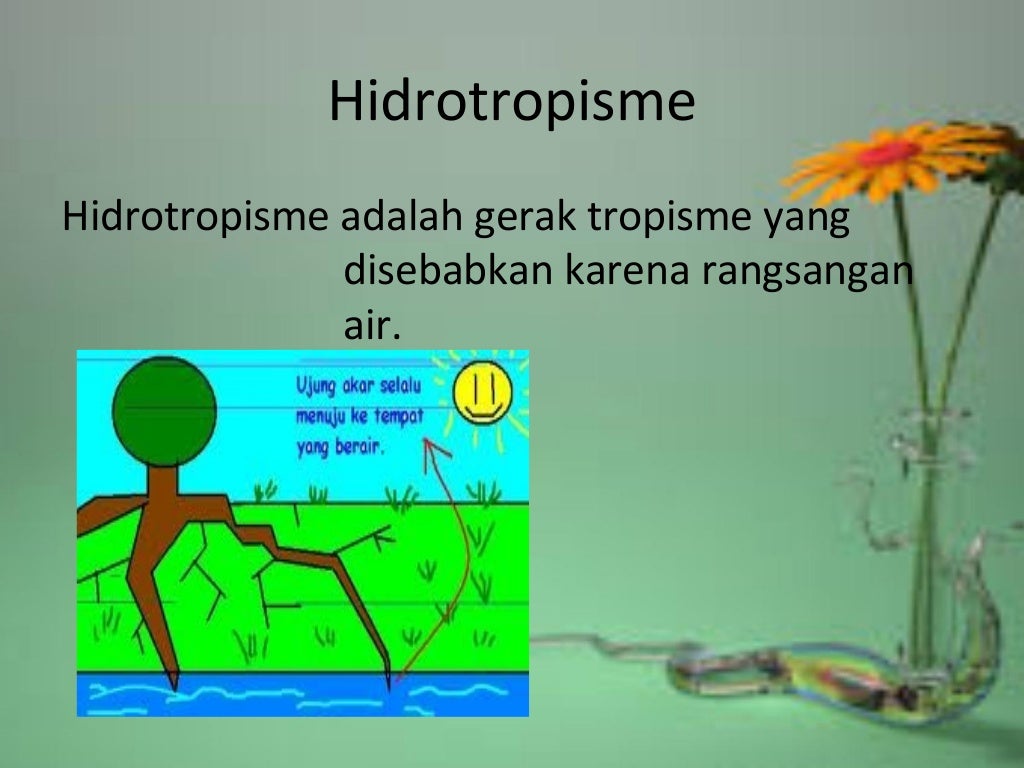 Hidrotropisme

Hidrotropisme adalah gerak tropisme yang disebabkan karena rangsangan air.

Ujung akar selalu menuju ke tempat yang berair.